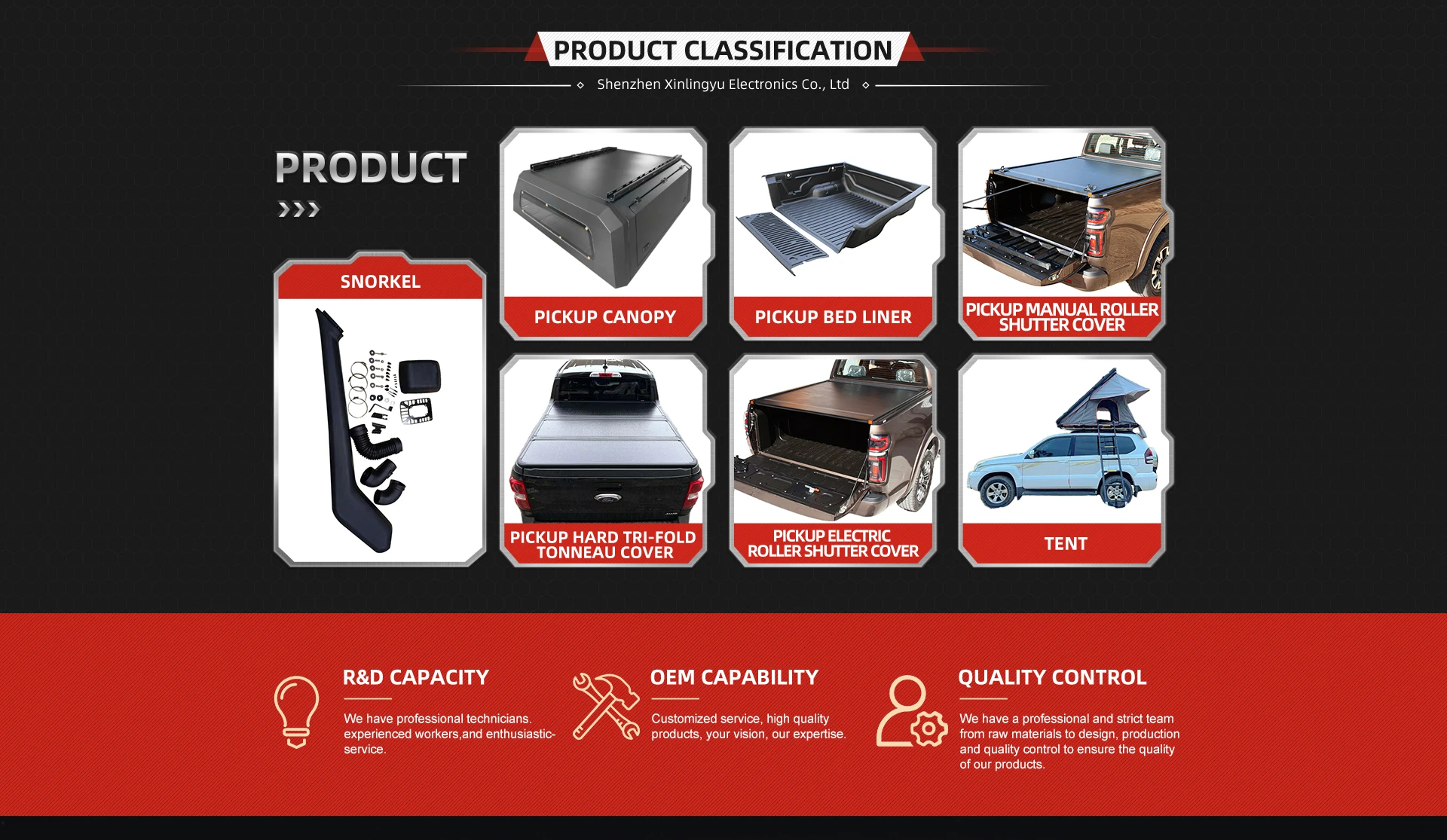 PRODUCT CLASSIFICATION

Shenzhen Xinlingyu Electronics Co., Ltd

PRODUCT

SNORKEL

PICKUP CANOPY

PICKUP BED LINER

PICKUP MANUAL ROLLER SHUTTER COVER

PICKUP HARD TRI-FOLD TONNEAU COVER

PICKUP ELECTRIC ROLLER SHUTTER COVER

TENT

R&D CAPACITY

We have professional technicians. experienced workers,and enthusiastic-service.

OEM CAPABILITY

Customized service, high quality products, your vision, our expertise.

QUALITY CONTROL

We have a professional and strict team from raw materials to design, production and quality control to ensure the quality of our products.